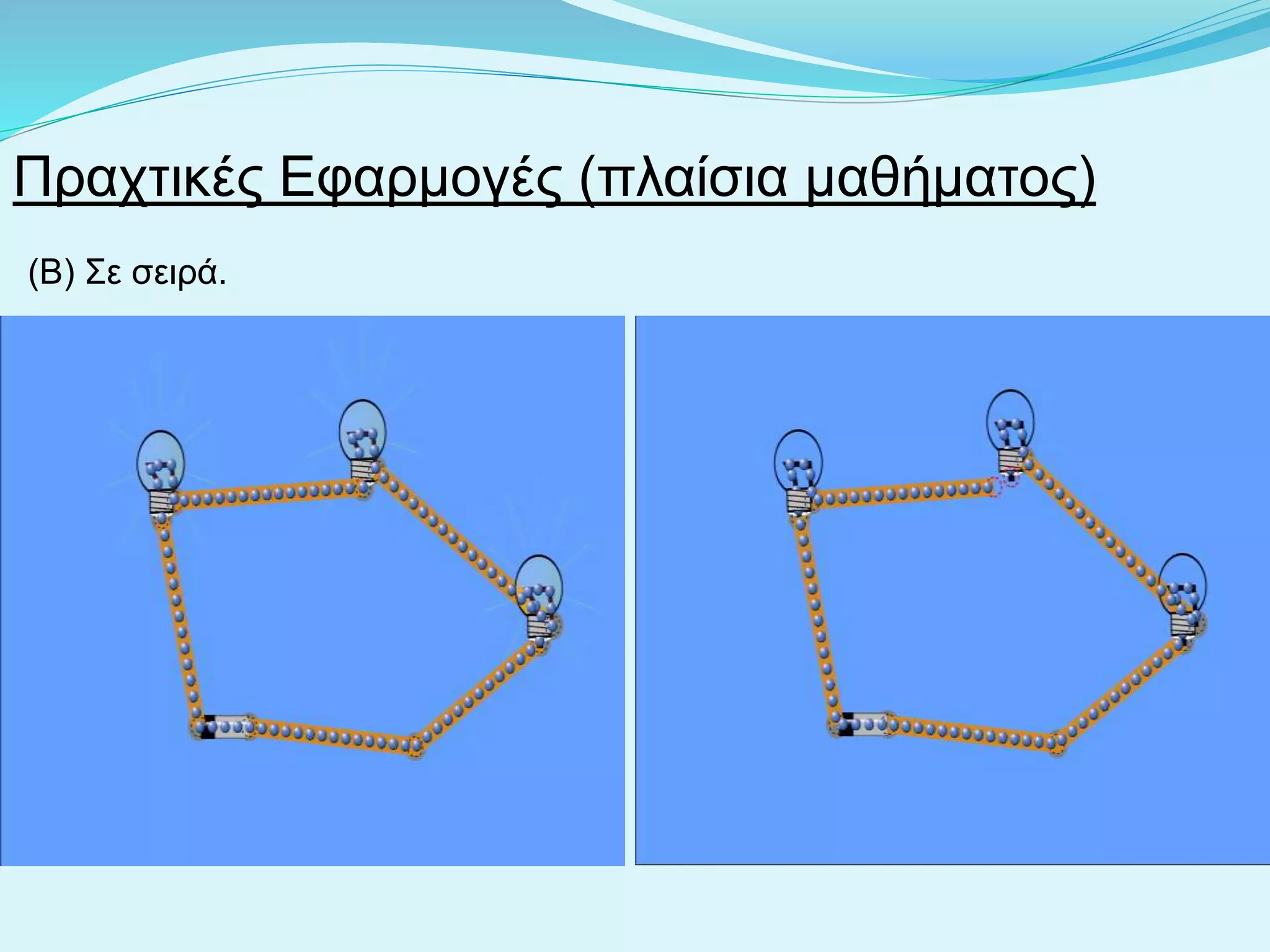 Πραχτικές Εφαρμογές (πλαίσια μαθήματος)

(Β) Σε σειρά.